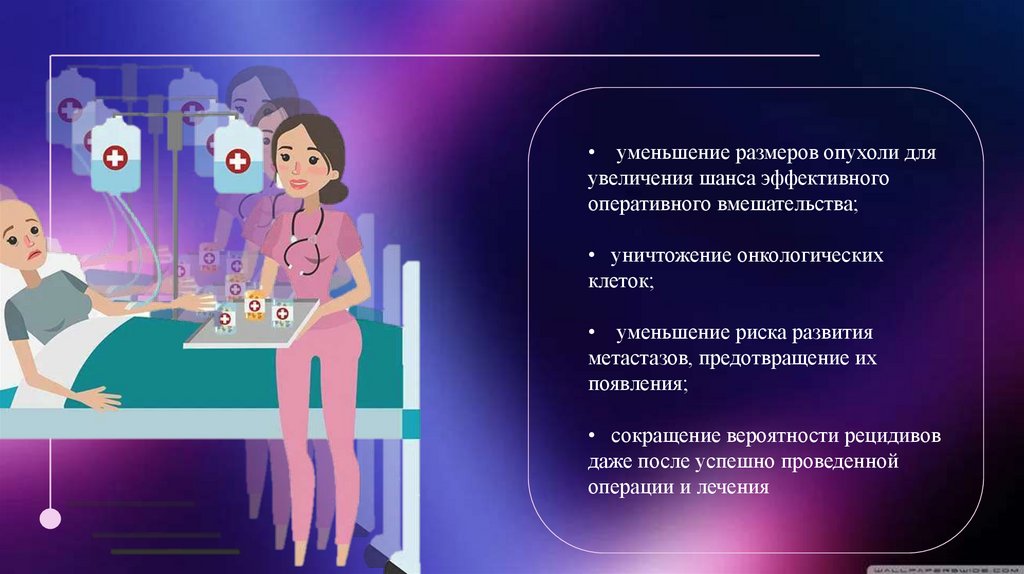 • уменьшение размеров опухоли для увеличения шанса эффективного оперативного вмешательства;

• уничтожение онкологических клеток;

• уменьшение риска развития метастазов, предотвращение их появления;

• сокращение вероятности рецидивов даже после успешно проведенной операции и лечения

WALLPAPERSWIDE.COM